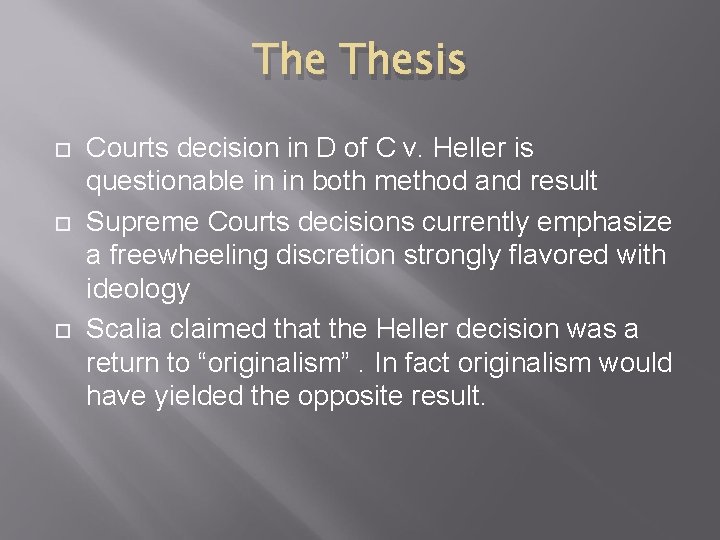 The Thesis

Courts decision in D of C v. Heller is questionable in in both method and result

Supreme Courts decisions currently emphasize a freewheeling discretion strongly flavored with ideology

Scalia claimed that the Heller decision was a return to “originalism” . In fact originalism would have yielded the opposite result.